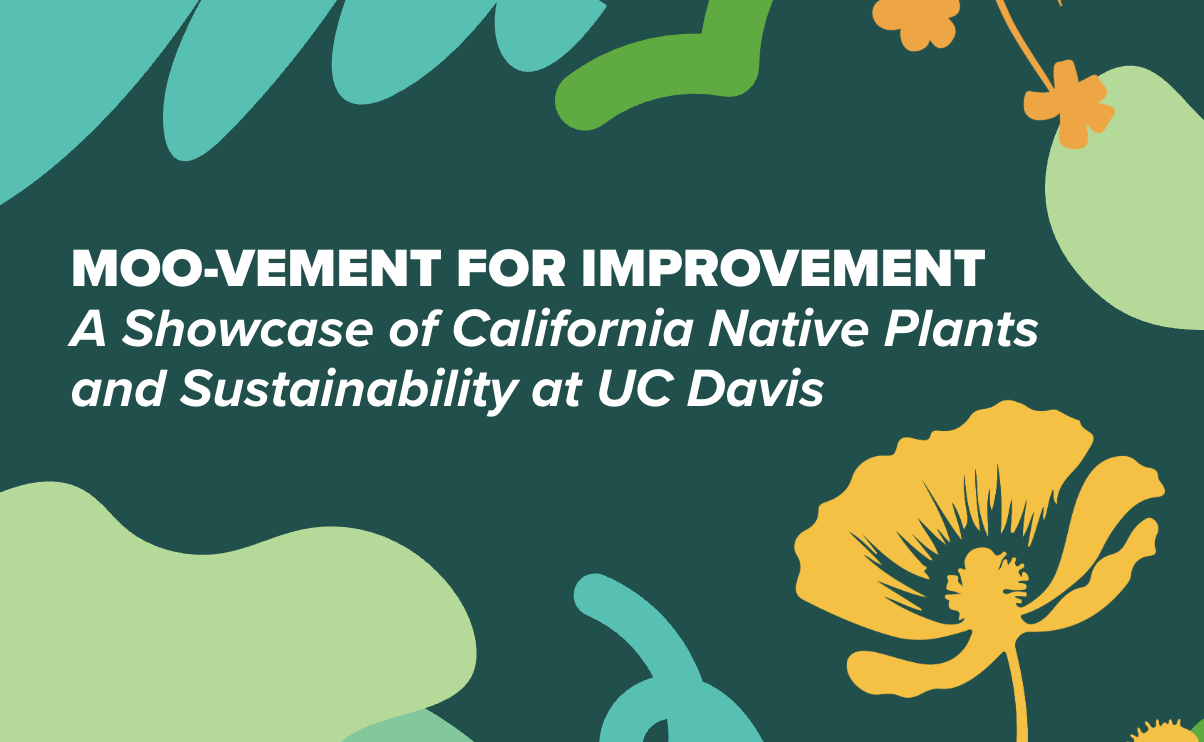 MOO-VEMENT FOR IMPROVEMENT
A Showcase of California Native Plants and Sustainability at UC Davis